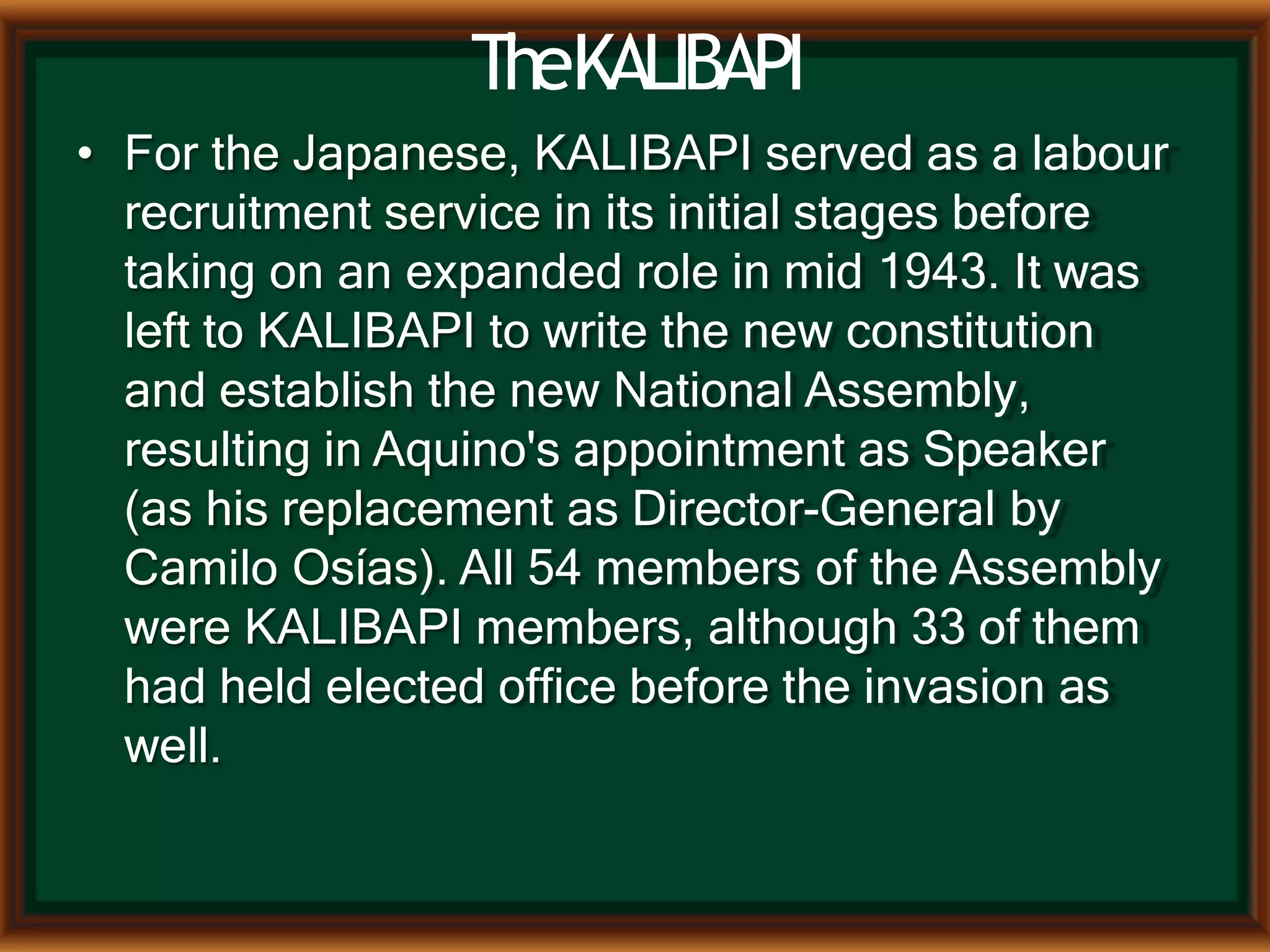 The KALIBAPI

• For the Japanese, KALIBAPI served as a labour recruitment service in its initial stages before taking on an expanded role in mid 1943. It was left to KALIBAPI to write the new constitution and establish the new National Assembly, resulting in Aquino's appointment as Speaker (as his replacement as Director-General by Camilo Osías). All 54 members of the Assembly were KALIBAPI members, although 33 of them had held elected office before the invasion as well.